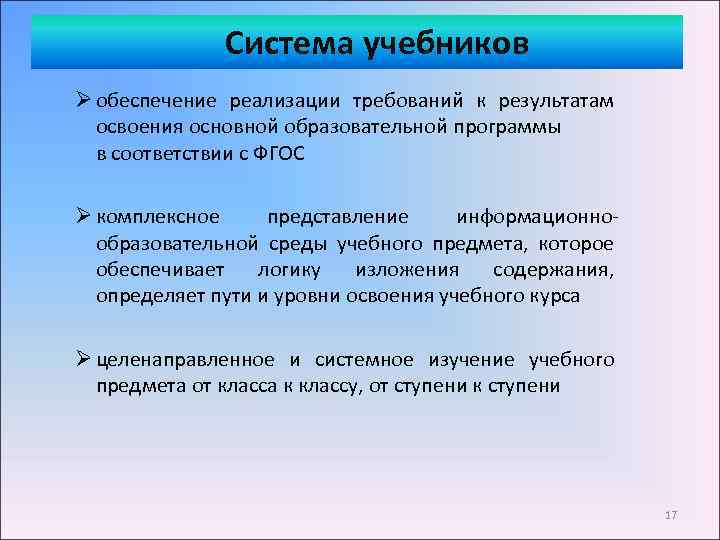 Система учебников

➢ обеспечение реализации требований к результатам освоения основной образовательной программы в соответствии с ФГОС

➢ комплексное представление информационно-образовательной среды учебного предмета, которое обеспечивает логику изложения содержания, определяет пути и уровни освоения учебного курса

➢ целенаправленное и системное изучение учебного предмета от класса к классу, от ступени к ступени

17